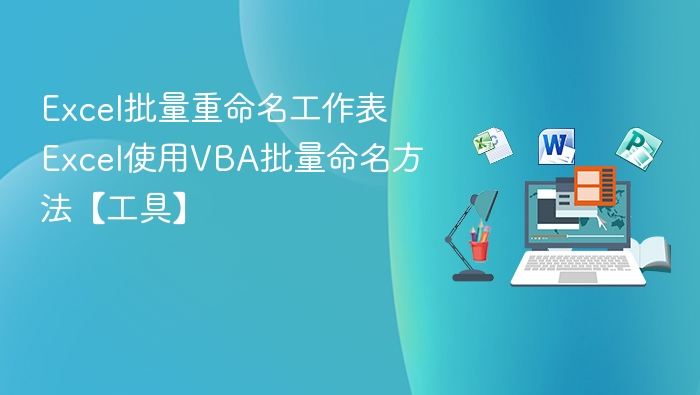 Excel批量重命名工作表
Excel使用VBA批量命名方法【工具】